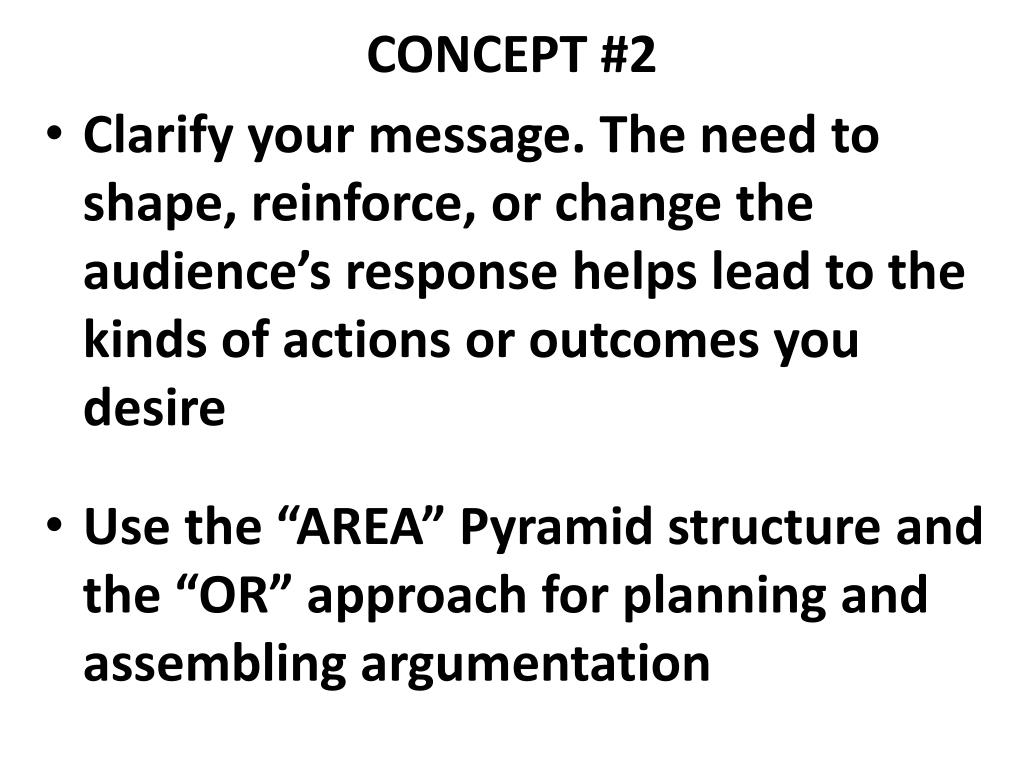 CONCEPT #2

• Clarify your message. The need to shape, reinforce, or change the audience’s response helps lead to the kinds of actions or outcomes you desire

• Use the “AREA” Pyramid structure and the “OR” approach for planning and assembling argumentation